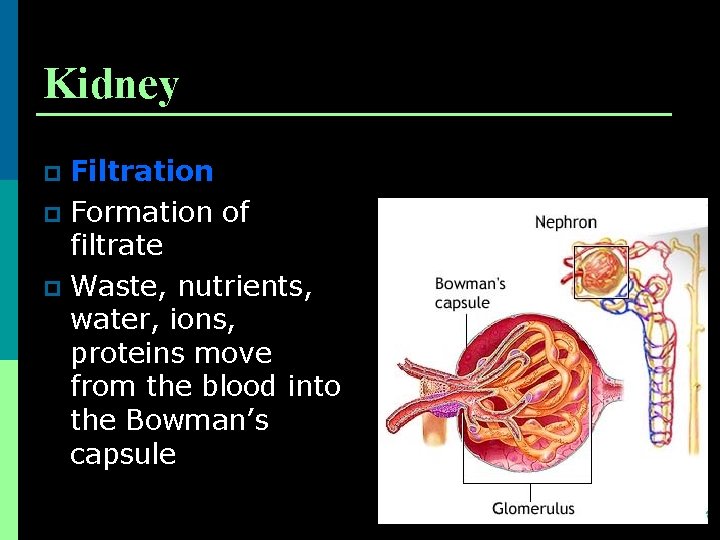 Kidney

Filtration

Formation of filtrate

Waste, nutrients, water, ions, proteins move from the blood into the Bowman’s capsule

Nephron

Bowman's capsule

Glomerulus